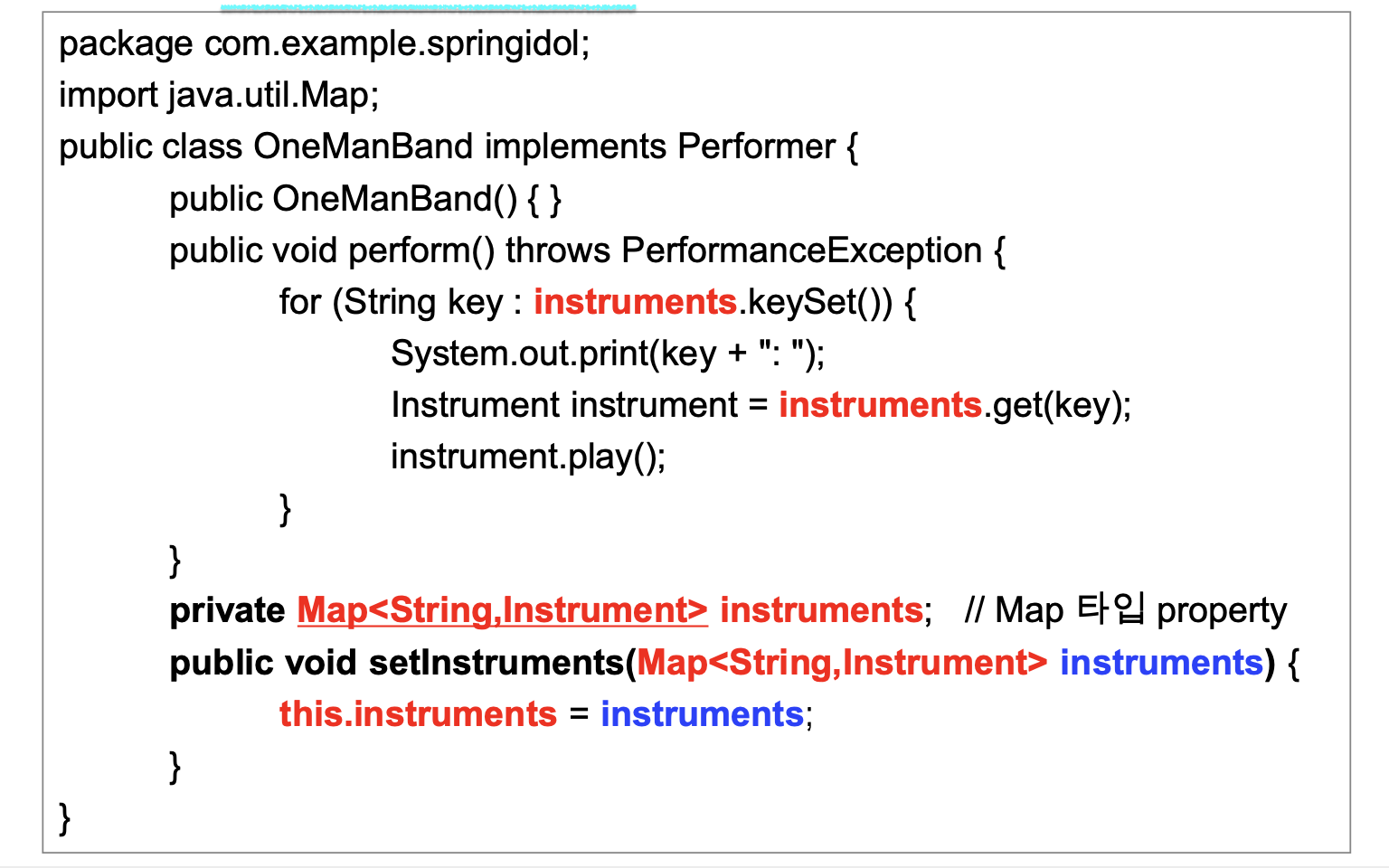 package com.example.springidol;
import java.util.Map;
public class OneManBand implements Performer {
	public OneManBand() { }
	public void perform() throws PerformanceException {
		for (String key : instruments.keySet()) {
			System.out.print(key + ": ");
			Instrument instrument = instruments.get(key);
			instrument.play();
		}
	}
	private Map<String,Instrument> instruments;   // Map 타입 property
	public void setInstruments(Map<String,Instrument> instruments) {
		this.instruments = instruments;
	}
}